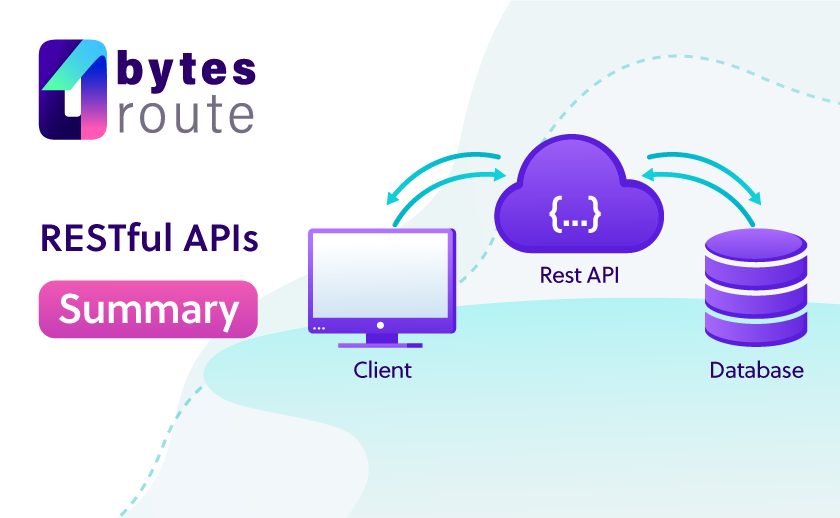 bytes
route

RESTful APIs

Summary

{...}

Rest API

Client

Database